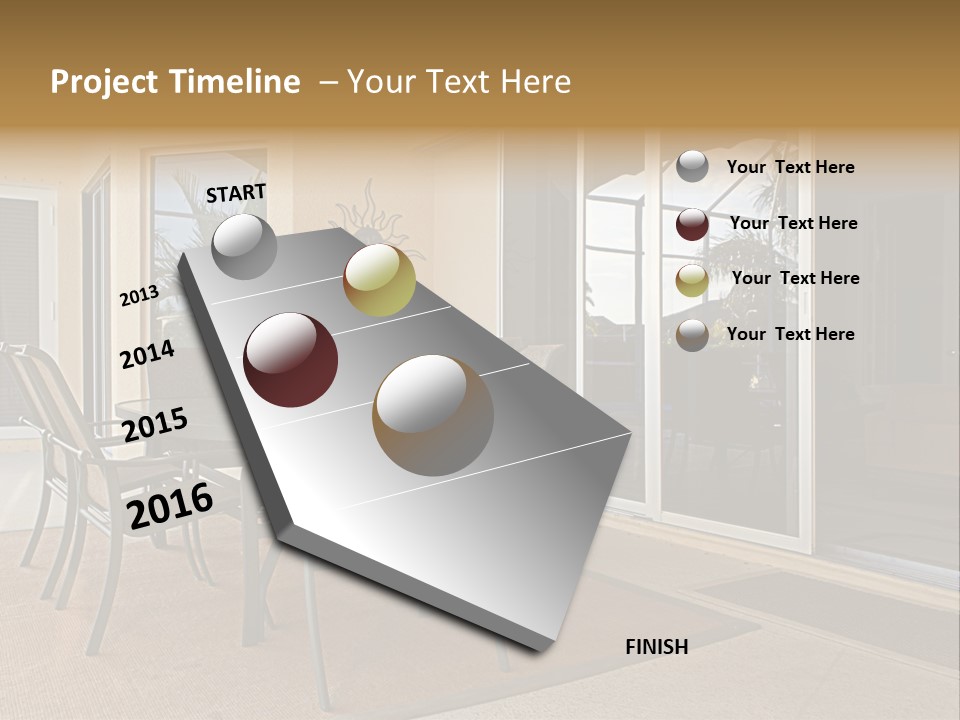 Project Timeline – Your Text Here

START

2013

2014

2015

2016

FINISH

Your Text Here

Your Text Here

Your Text Here

Your Text Here